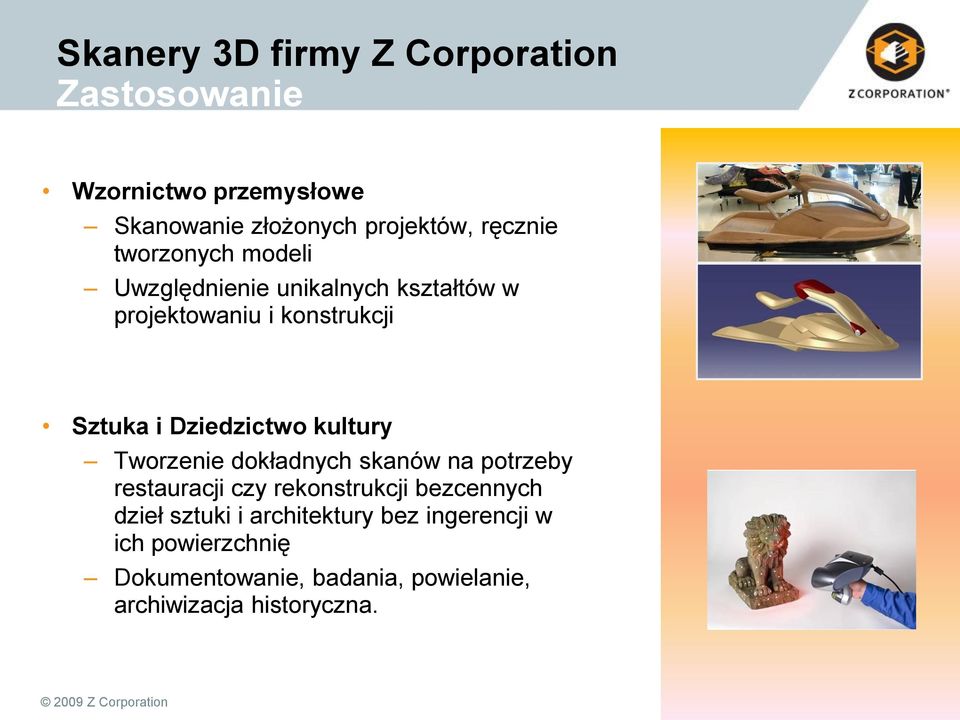 Skanery 3D firmy Z Corporation
Zastosowanie

Z CORPORATION®

• Wzornictwo przemysłowe
– Skanowanie złożonych projektów, ręcznie tworzonych modeli
– Uwzględnienie unikalnych kształtów w projektowaniu i konstrukcji

• Sztuka i Dziedzictwo kultury
– Tworzenie dokładnych skanów na potrzeby restauracji czy rekonstrukcji bezcennych dzieł sztuki i architektury bez ingerencji w ich powierzchnię
– Dokumentowanie, badania, powielanie, archiwizacja historyczna.

© 2009 Z Corporation